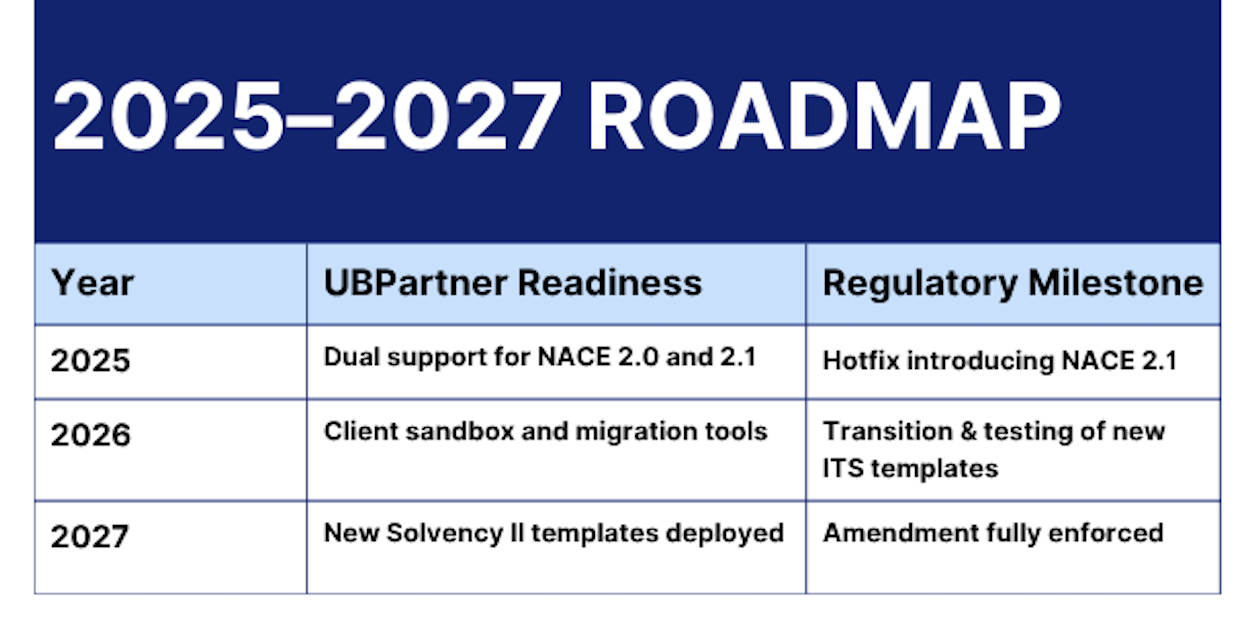 2025–2027 ROADMAP

| Year | UBPartner Readiness | Regulatory Milestone |
|---|---|---|
| 2025 | Dual support for NACE 2.0 and 2.1 | Hotfix introducing NACE 2.1 |
| 2026 | Client sandbox and migration tools | Transition & testing of new ITS templates |
| 2027 | New Solvency II templates deployed | Amendment fully enforced |